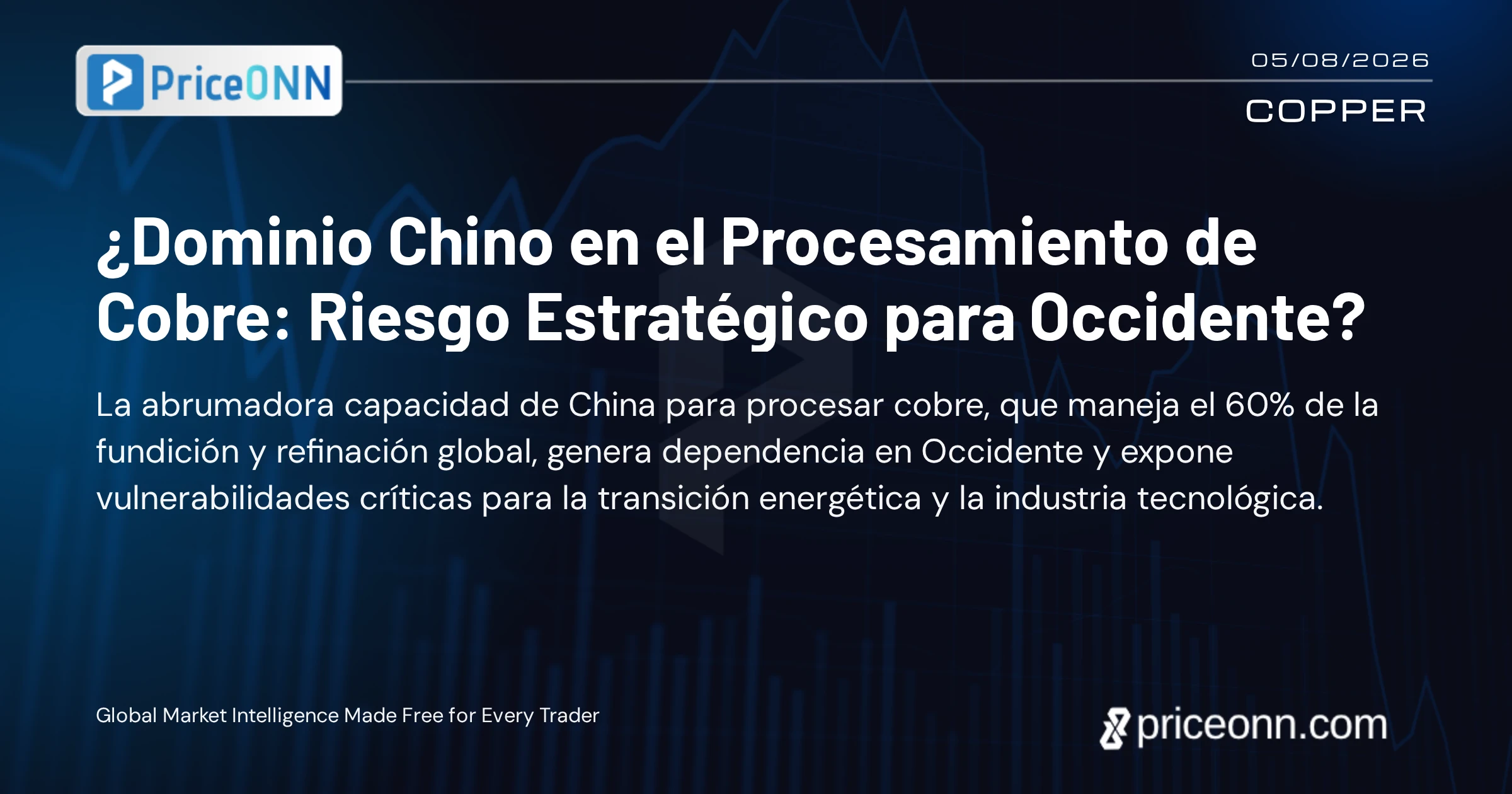 PriceONN

05/08/2026

COPPER

¿Dominio Chino en el Procesamiento de Cobre: Riesgo Estratégico para Occidente?

La abrumadora capacidad de China para procesar cobre, que maneja el 60% de la fundición y refinación global, genera dependencia en Occidente y expone vulnerabilidades críticas para la transición energética y la industria tecnológica.

Global Market Intelligence Made Free for Every Trader

priceonn.com